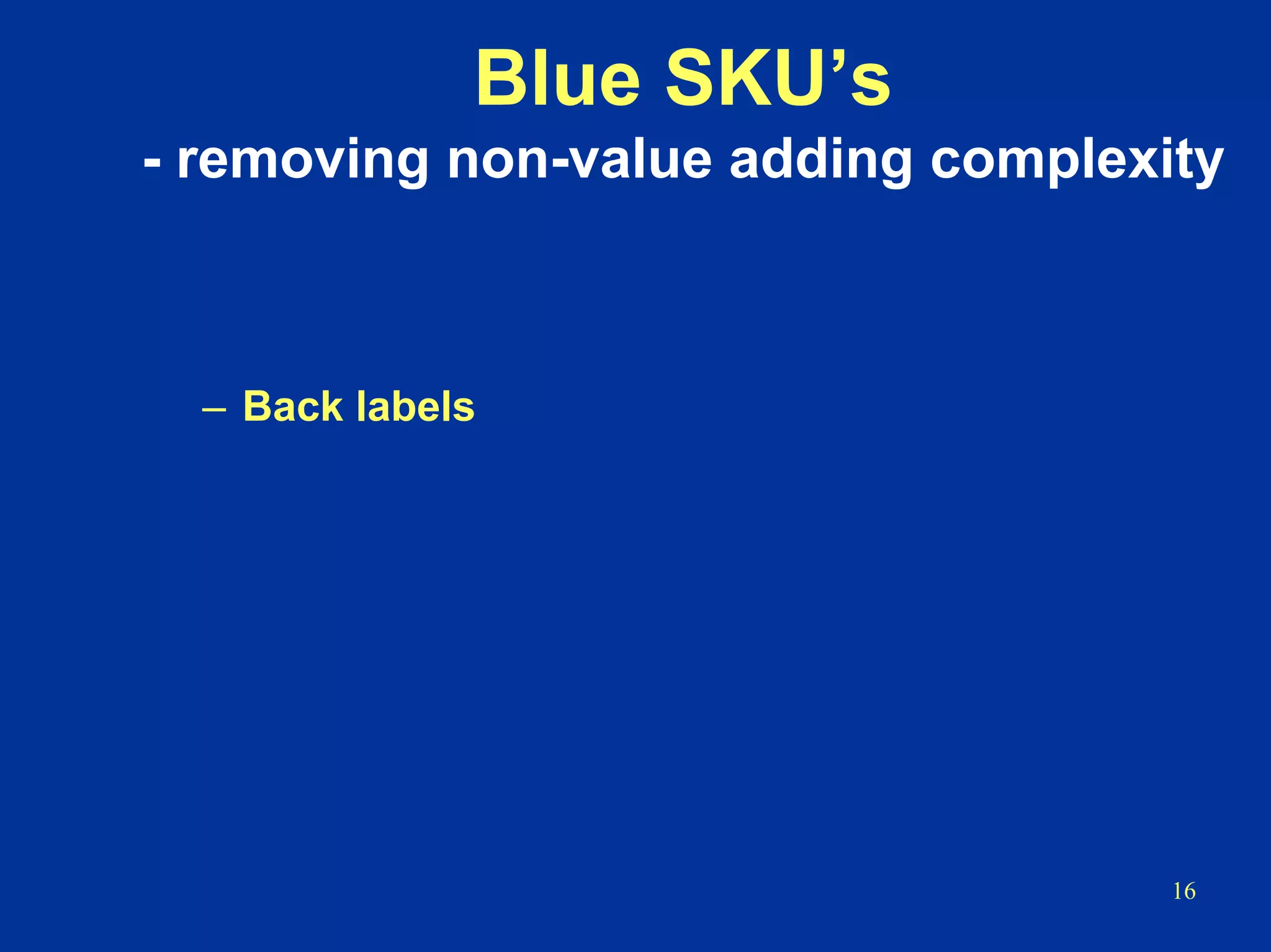 Blue SKU’s
- removing non-value adding complexity

– Back labels

16